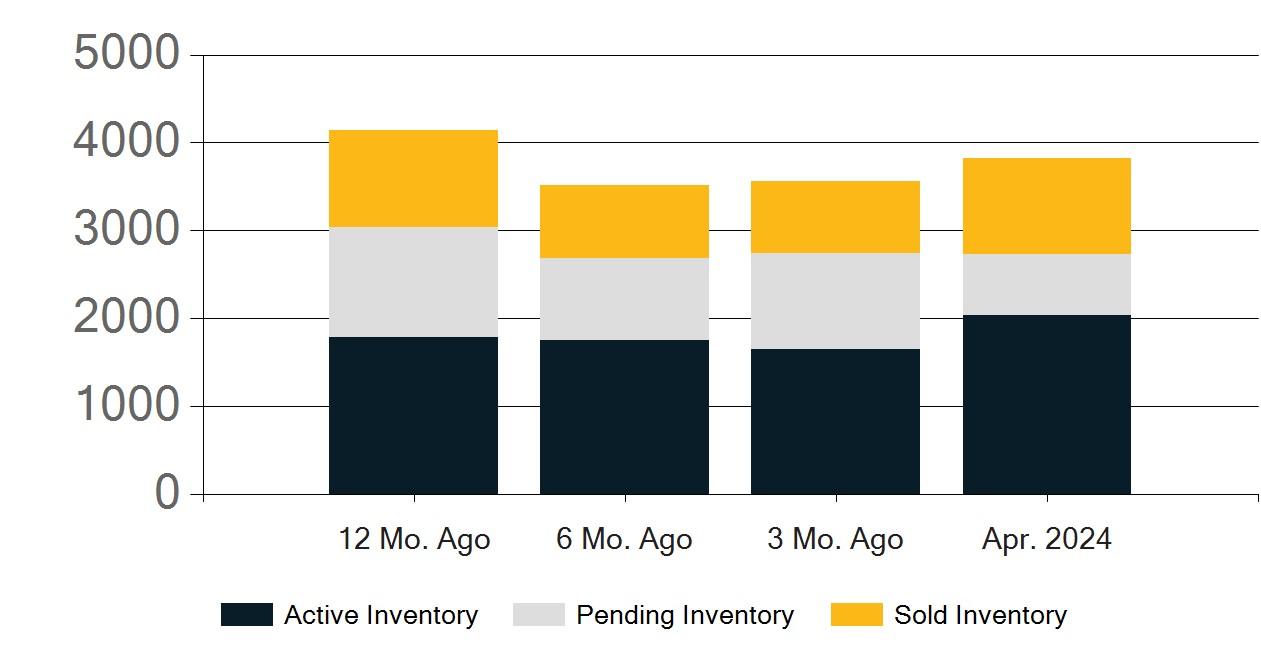 5000
4000
3000
2000
1000
0

12 Mo. Ago
6 Mo. Ago
3 Mo. Ago
Apr. 2024

Active Inventory
Pending Inventory
Sold Inventory